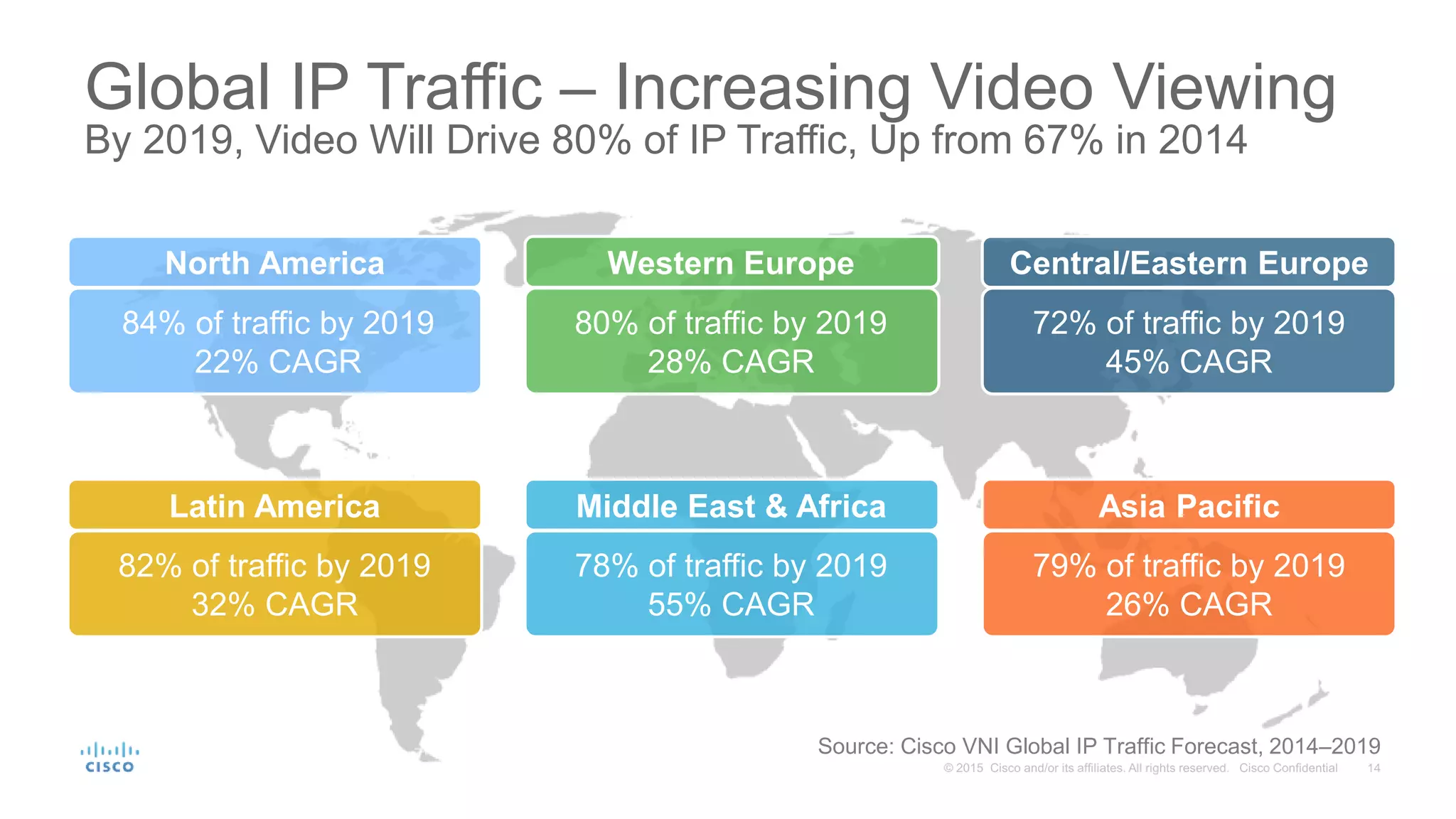 Global IP Traffic – Increasing Video Viewing
By 2019, Video Will Drive 80% of IP Traffic, Up from 67% in 2014

North America
84% of traffic by 2019
22% CAGR

Western Europe
80% of traffic by 2019
28% CAGR

Central/Eastern Europe
72% of traffic by 2019
45% CAGR

Latin America
82% of traffic by 2019
32% CAGR

Middle East & Africa
78% of traffic by 2019
55% CAGR

Asia Pacific
79% of traffic by 2019
26% CAGR

CISCO

Source: Cisco VNI Global IP Traffic Forecast, 2014–2019
© 2015 Cisco and/or its affiliates. All rights reserved. Cisco Confidential 14